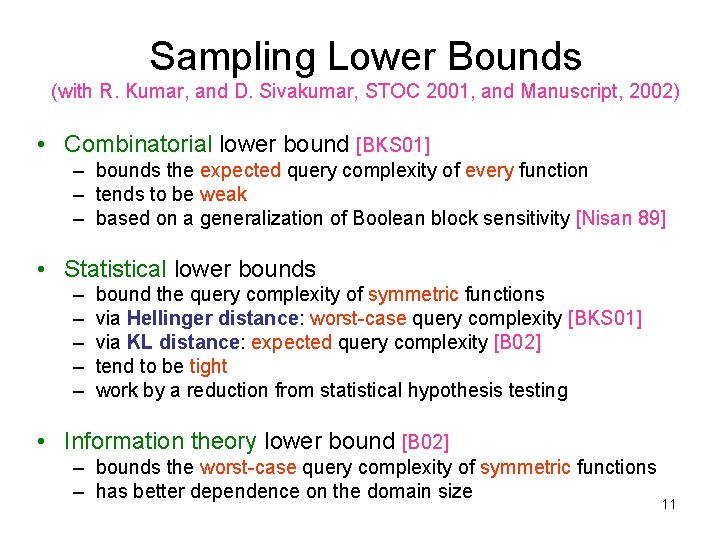 Sampling Lower Bounds
(with R. Kumar, and D. Sivakumar, STOC 2001, and Manuscript, 2002)

• Combinatorial lower bound [BKS01]
– bounds the expected query complexity of every function
– tends to be weak
– based on a generalization of Boolean block sensitivity [Nisan 89]

• Statistical lower bounds
– bound the query complexity of symmetric functions
– via Hellinger distance: worst-case query complexity [BKS01]
– via KL distance: expected query complexity [B02]
– tend to be tight
– work by a reduction from statistical hypothesis testing

• Information theory lower bound [B02]
– bounds the worst-case query complexity of symmetric functions
– has better dependence on the domain size

11